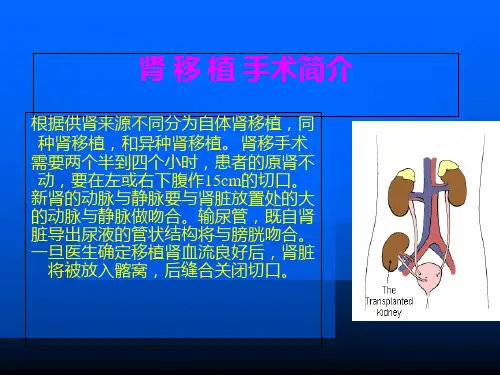 肾 移 植 手术简介

根据供肾来源不同分为自体肾移植，同种肾移植，和异种肾移植。肾移手术需要两个半到四个小时，患者的原肾不动，要在左或右下腹作15cm的切口。新肾的动脉与静脉要与肾脏放置处的大的动脉与静脉做吻合。输尿管，既自肾脏导出尿液的管状结构将与膀胱吻合。一旦医生确定移植肾血流良好后，肾脏将被放入髂窝，后缝合关闭切口。

The Transplanted Kidney